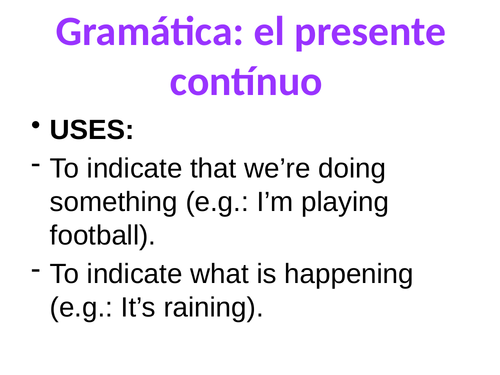 Gramática: el presente contínuo

• USES:

- To indicate that we’re doing something (e.g.: I’m playing football).

- To indicate what is happening (e.g.: It’s raining).